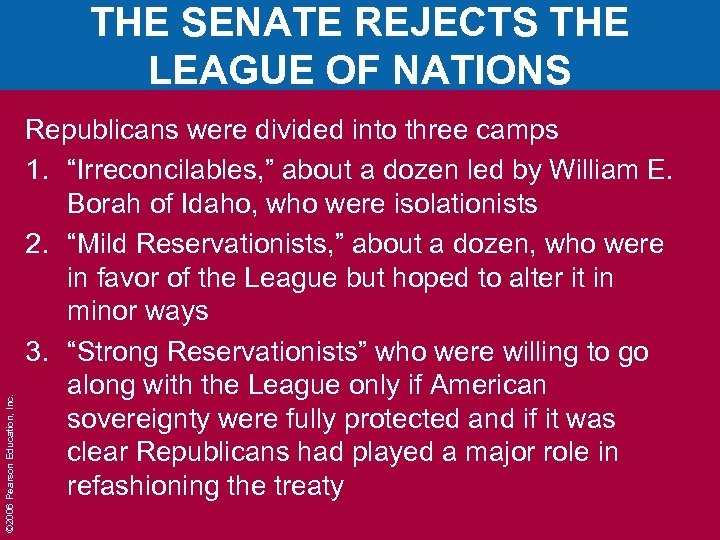 THE SENATE REJECTS THE LEAGUE OF NATIONS

Republicans were divided into three camps

1. “Irreconcilables,” about a dozen led by William E. Borah of Idaho, who were isolationists

2. “Mild Reservationists,” about a dozen, who were in favor of the League but hoped to alter it in minor ways

3. “Strong Reservationists” who were willing to go along with the League only if American sovereignty were fully protected and if it was clear Republicans had played a major role in refashioning the treaty

©2006 Pearson Education, Inc.